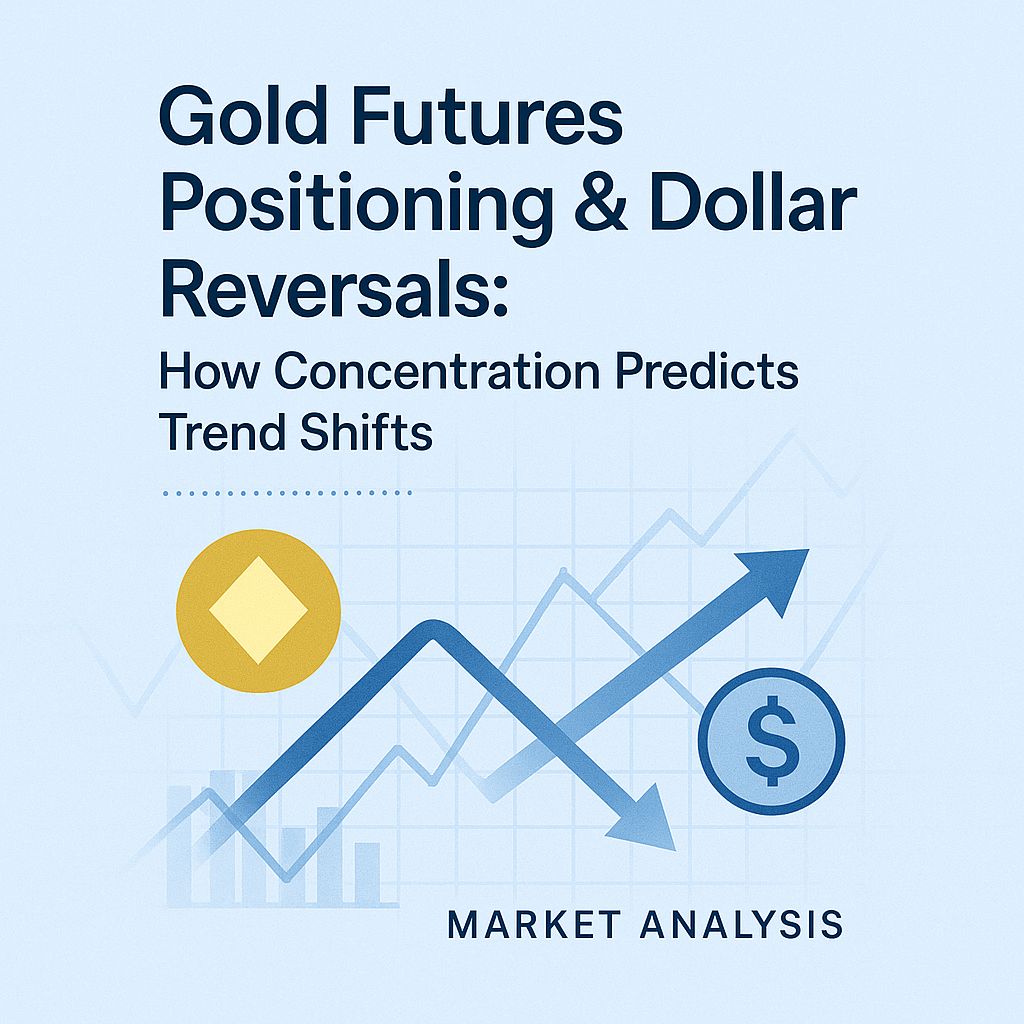 Gold Futures Positioning & Dollar Reversals:

How Concentration Predicts Trend Shifts

$

MARKET ANALYSIS